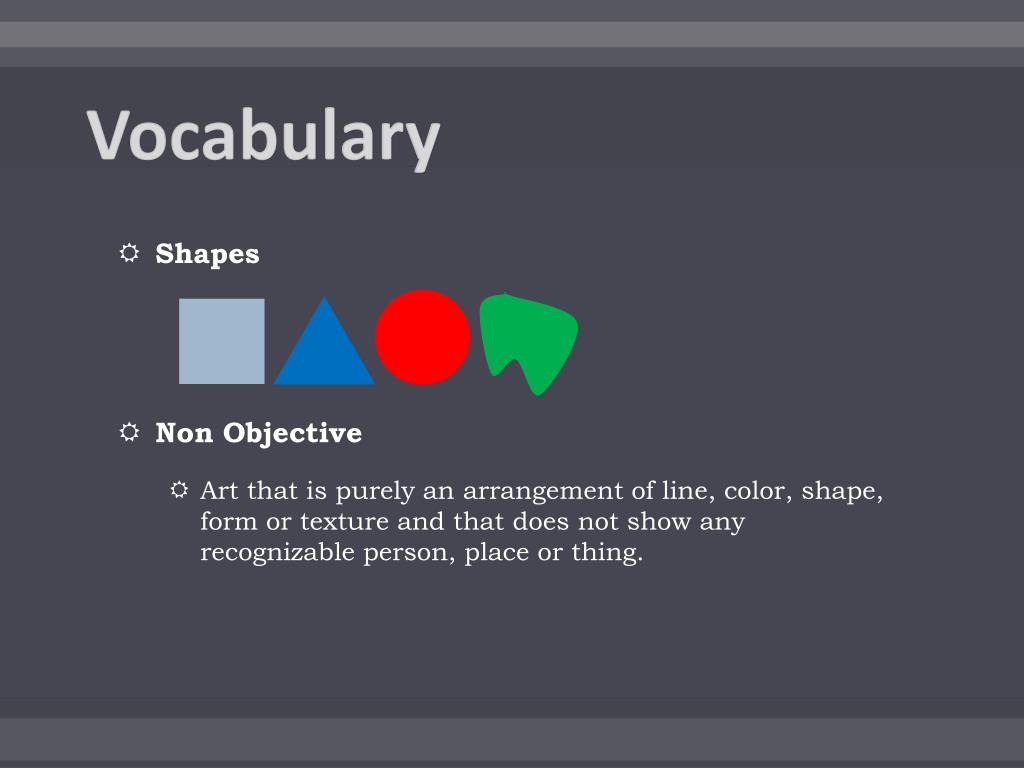 Vocabulary

Shapes

Non Objective

Art that is purely an arrangement of line, color, shape, form or texture and that does not show any recognizable person, place or thing.